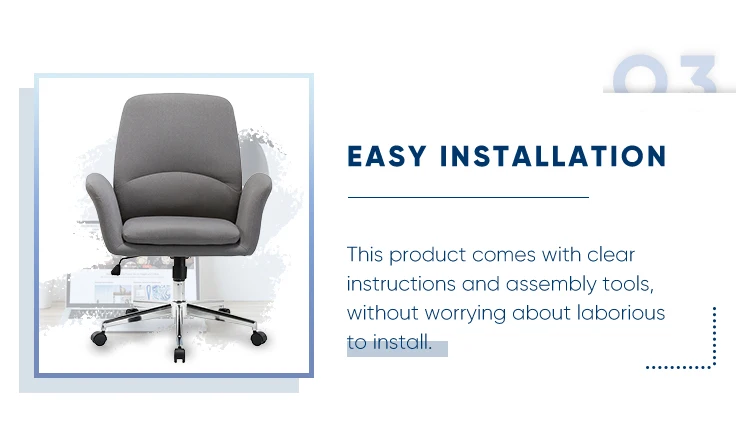 03

EASY INSTALLATION

This product comes with clear instructions and assembly tools, without worrying about laborious to install.